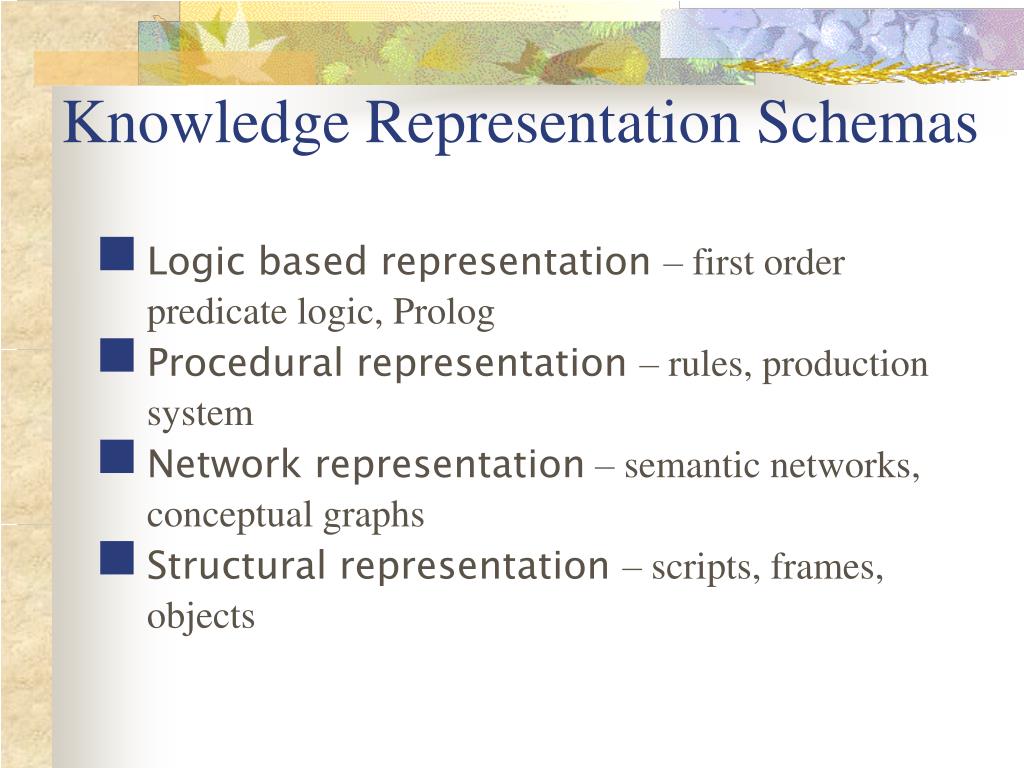 Knowledge Representation Schemas

Logic based representation – first order predicate logic, Prolog

Procedural representation – rules, production system

Network representation – semantic networks, conceptual graphs

Structural representation – scripts, frames, objects